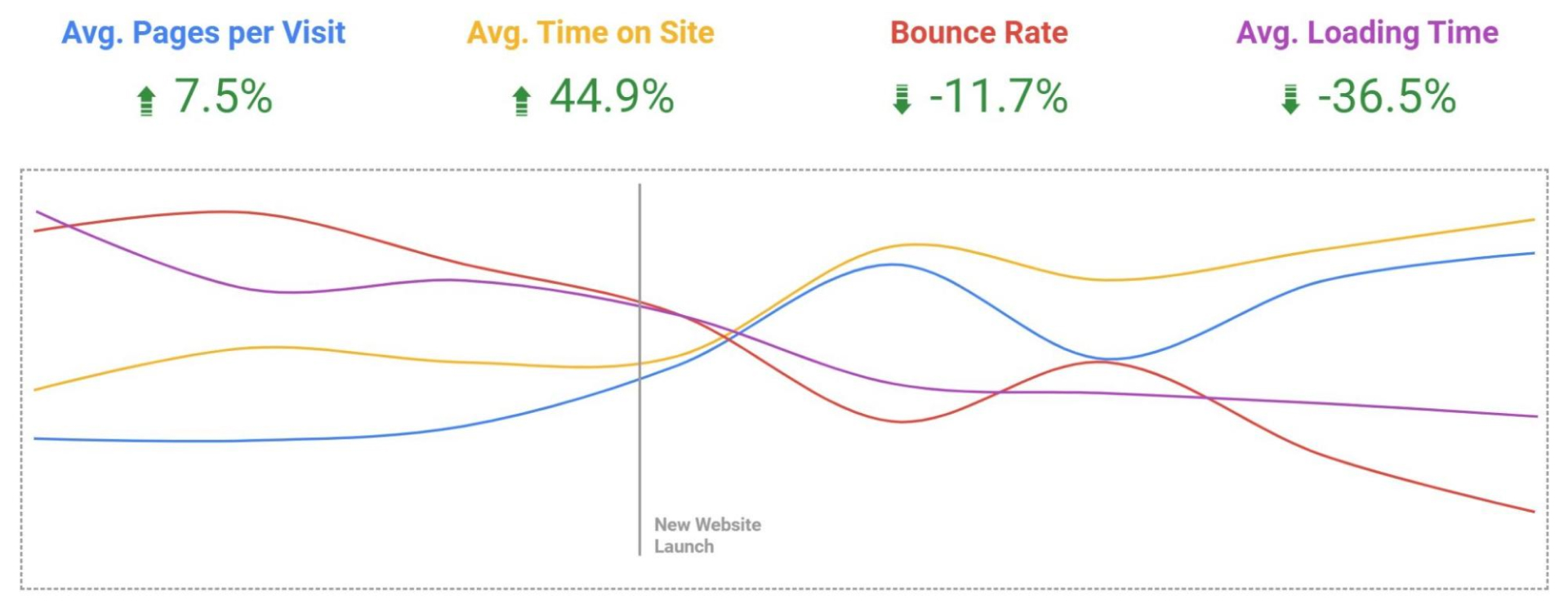 Avg. Pages per Visit
7.5%

Avg. Time on Site
44.9%

Bounce Rate
-11.7%

Avg. Loading Time
-36.5%

New Website Launch